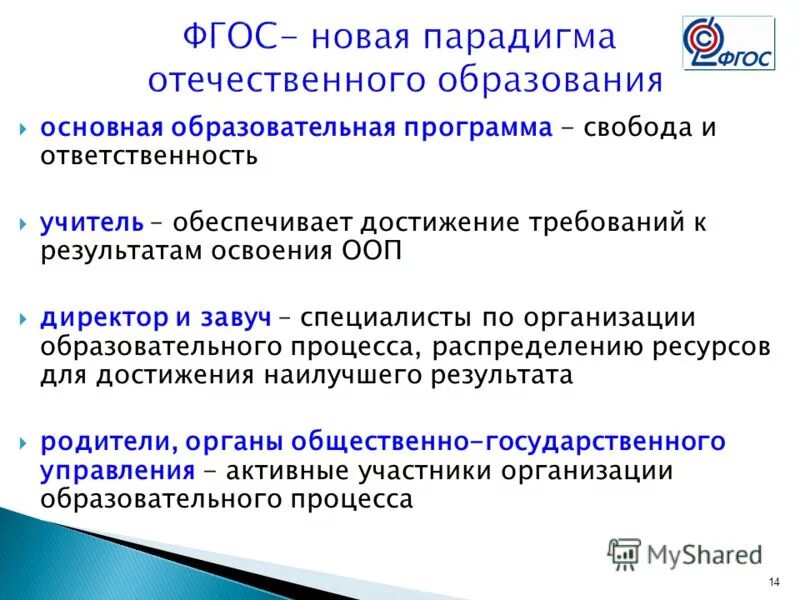 ФГОС– новая парадигма отечественного образования

ФГОС

основная образовательная программа – свобода и ответственность

учитель – обеспечивает достижение требований к результатам освоения ООП

директор и завуч – специалисты по организации образовательного процесса, распределению ресурсов для достижения наилучшего результата

родители, органы общественно-государственного управления – активные участники организации образовательного процесса

MyShared

14